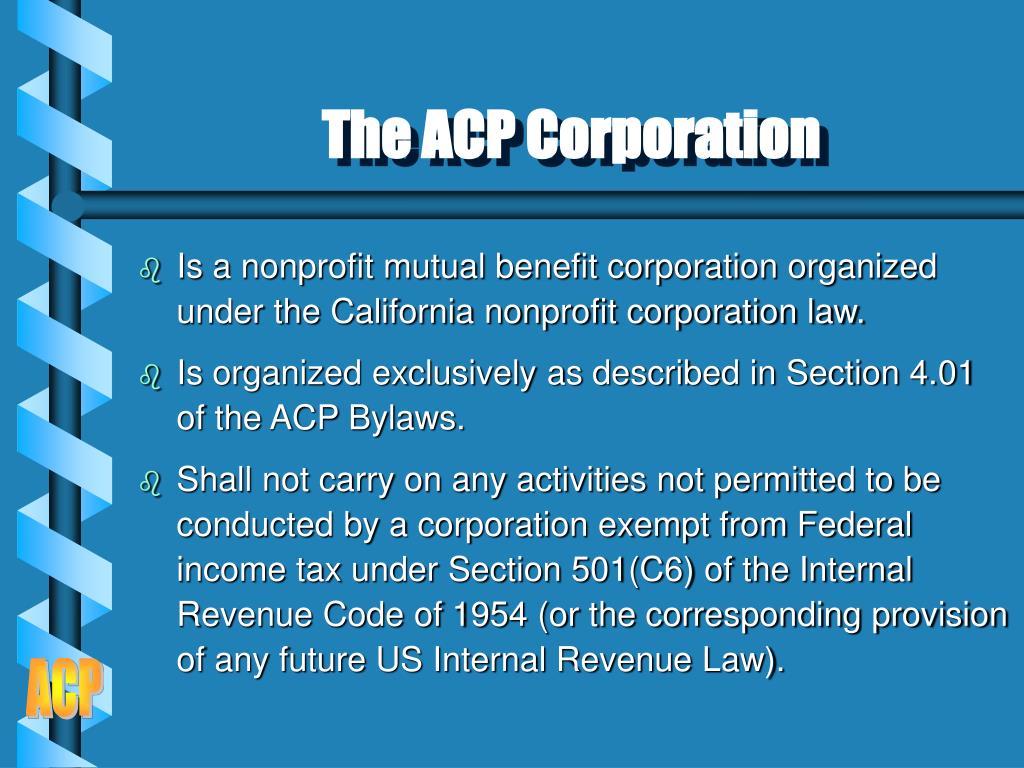 The ACP Corporation

Is a nonprofit mutual benefit corporation organized under the California nonprofit corporation law.

Is organized exclusively as described in Section 4.01 of the ACP Bylaws.

Shall not carry on any activities not permitted to be conducted by a corporation exempt from Federal income tax under Section 501(C6) of the Internal Revenue Code of 1954 (or the corresponding provision of any future US Internal Revenue Law).

ACP